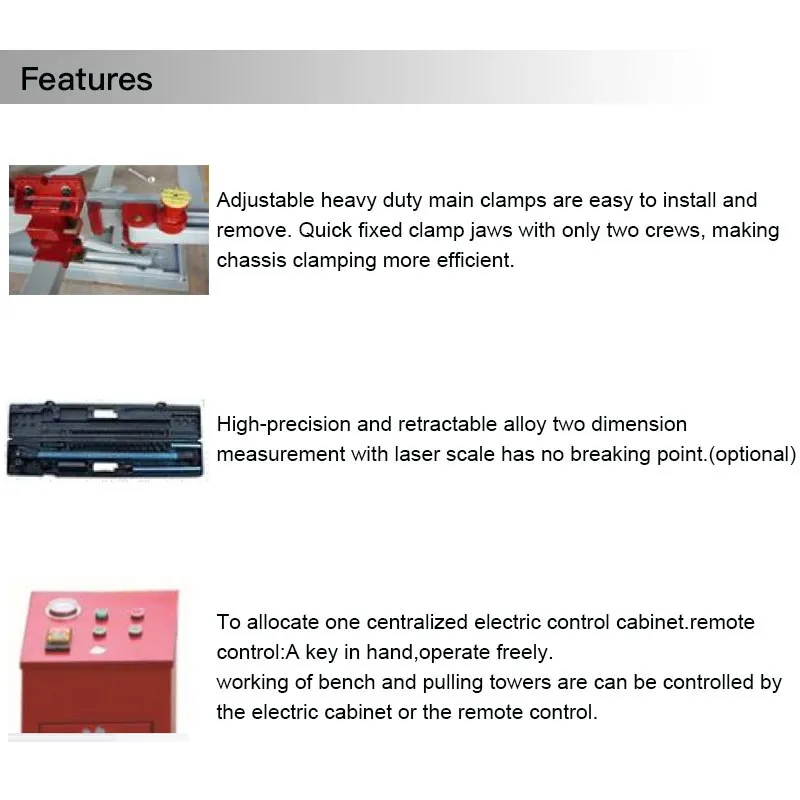 Features

Adjustable heavy duty main clamps are easy to install and remove. Quick fixed clamp jaws with only two crews, making chassis clamping more efficient.

High-precision and retractable alloy two dimension measurement with laser scale has no breaking point.(optional)

To allocate one centralized electric control cabinet.remote control:A key in hand,operate freely.
working of bench and pulling towers are can be controlled by the electric cabinet or the remote control.